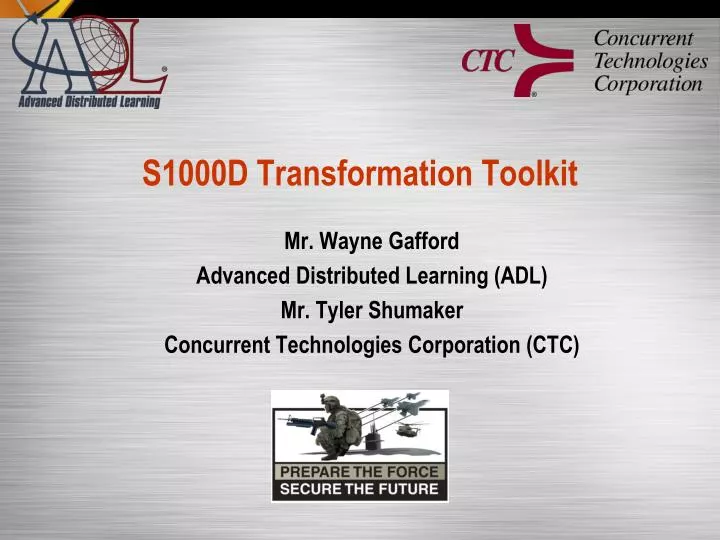 ADL
Advanced Distributed Learning

CTC
Concurrent Technologies Corporation

S1000D Transformation Toolkit

Mr. Wayne Gafford
Advanced Distributed Learning (ADL)
Mr. Tyler Shumaker
Concurrent Technologies Corporation (CTC)

PREPARE THE FORCE
SECURE THE FUTURE